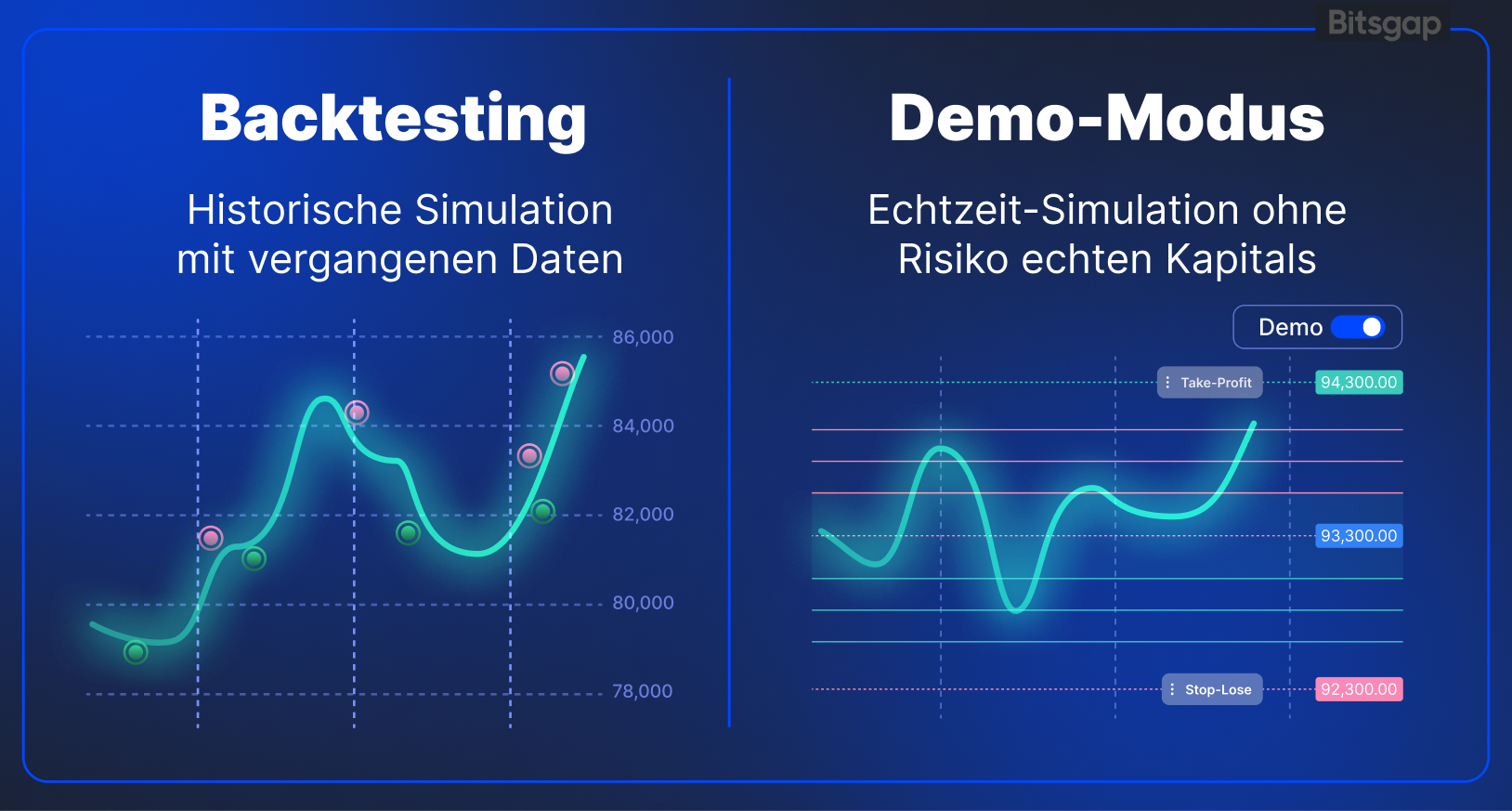 Bitsgap

Backtesting

Historische Simulation mit vergangenen Daten

86,000
84,000
82,000
80,000
78,000

Demo-Modus

Echtzeit-Simulation ohne Risiko echten Kapitals

Demo

Take-Profit
94,300.00
93,300.00
Stop-Lose
92,300.00